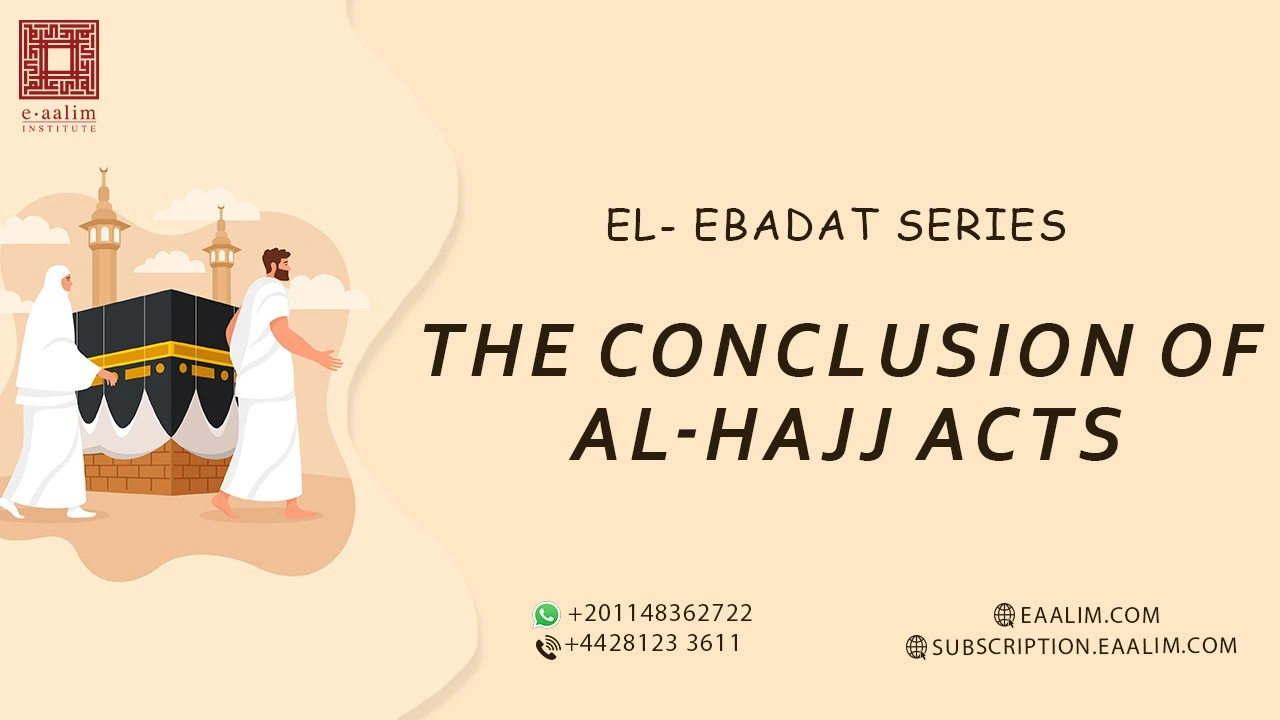 e·aalim
INSTITUTE

EL- EBADAT SERIES

THE CONCLUSION OF AL-HAJJ ACTS

+201148362722
+4428123 3611

EAALIM.COM
SUBSCRIPTION.EAALIM.COM